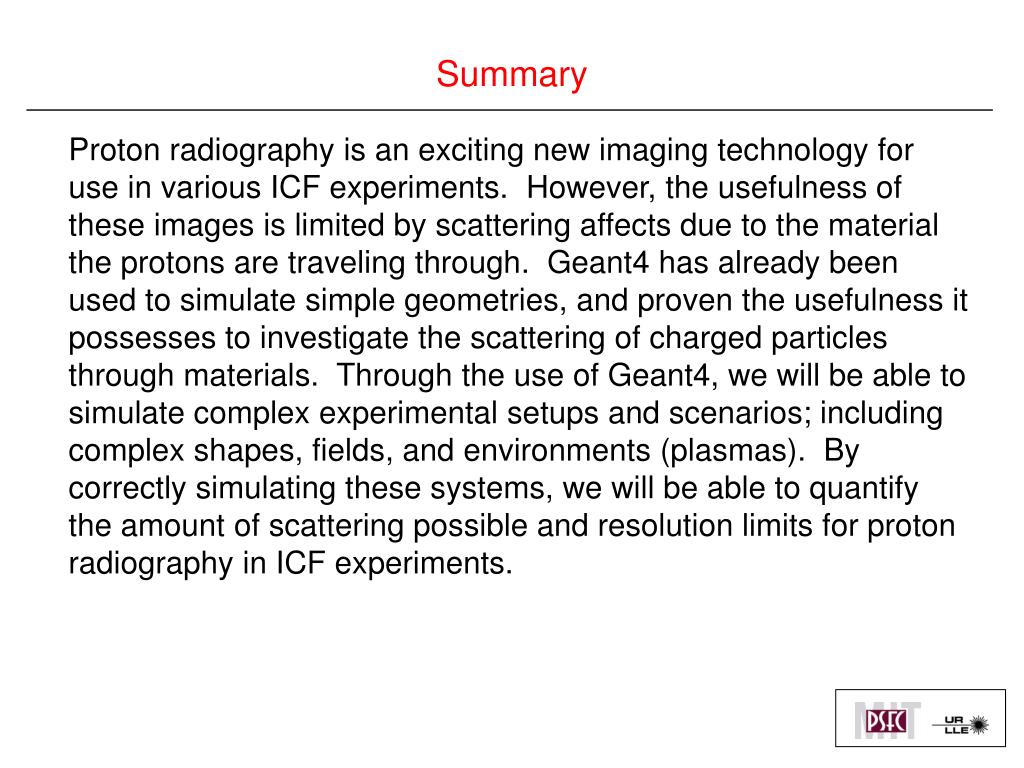 Summary

Proton radiography is an exciting new imaging technology for use in various ICF experiments.  However, the usefulness of these images is limited by scattering affects due to the material the protons are traveling through.  Geant4 has already been used to simulate simple geometries, and proven the usefulness it possesses to investigate the scattering of charged particles through materials.  Through the use of Geant4, we will be able to simulate complex experimental setups and scenarios; including complex shapes, fields, and environments (plasmas).  By correctly simulating these systems, we will be able to quantify the amount of scattering possible and resolution limits for proton radiography in ICF experiments.

MIT PSFC UR LLE